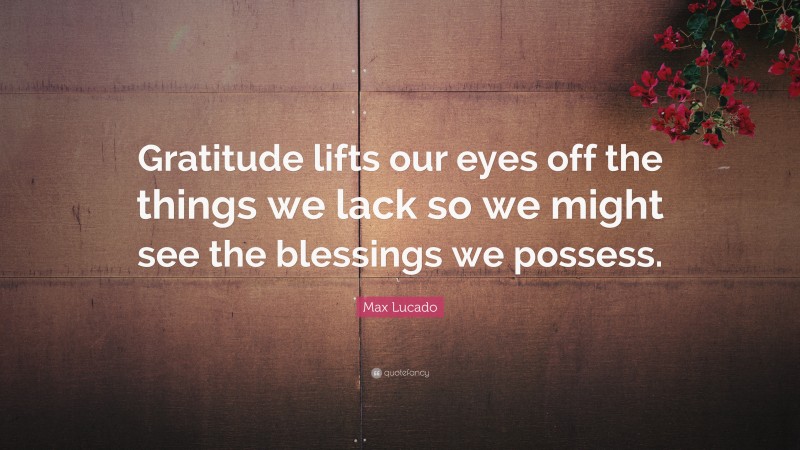 Gratitude lifts our eyes off the things we lack so we might see the blessings we possess.

Max Lucado

quotefancy